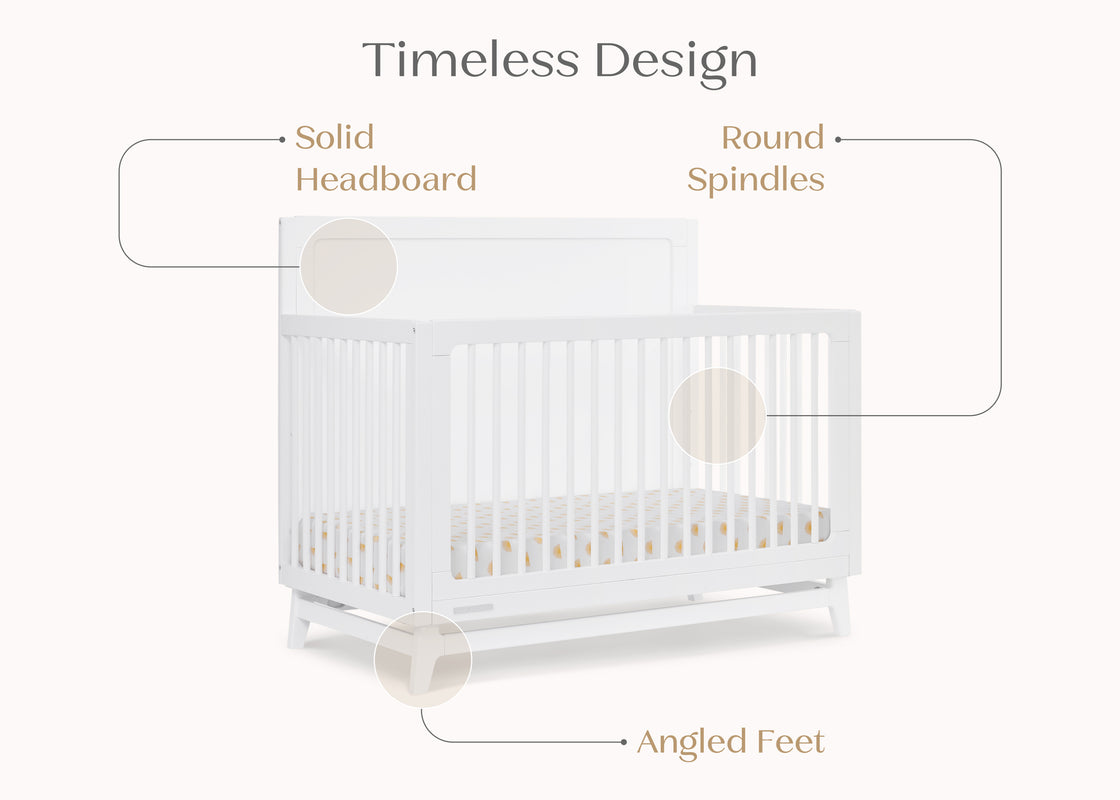 Timeless Design

Solid Headboard

Round Spindles

Angled Feet